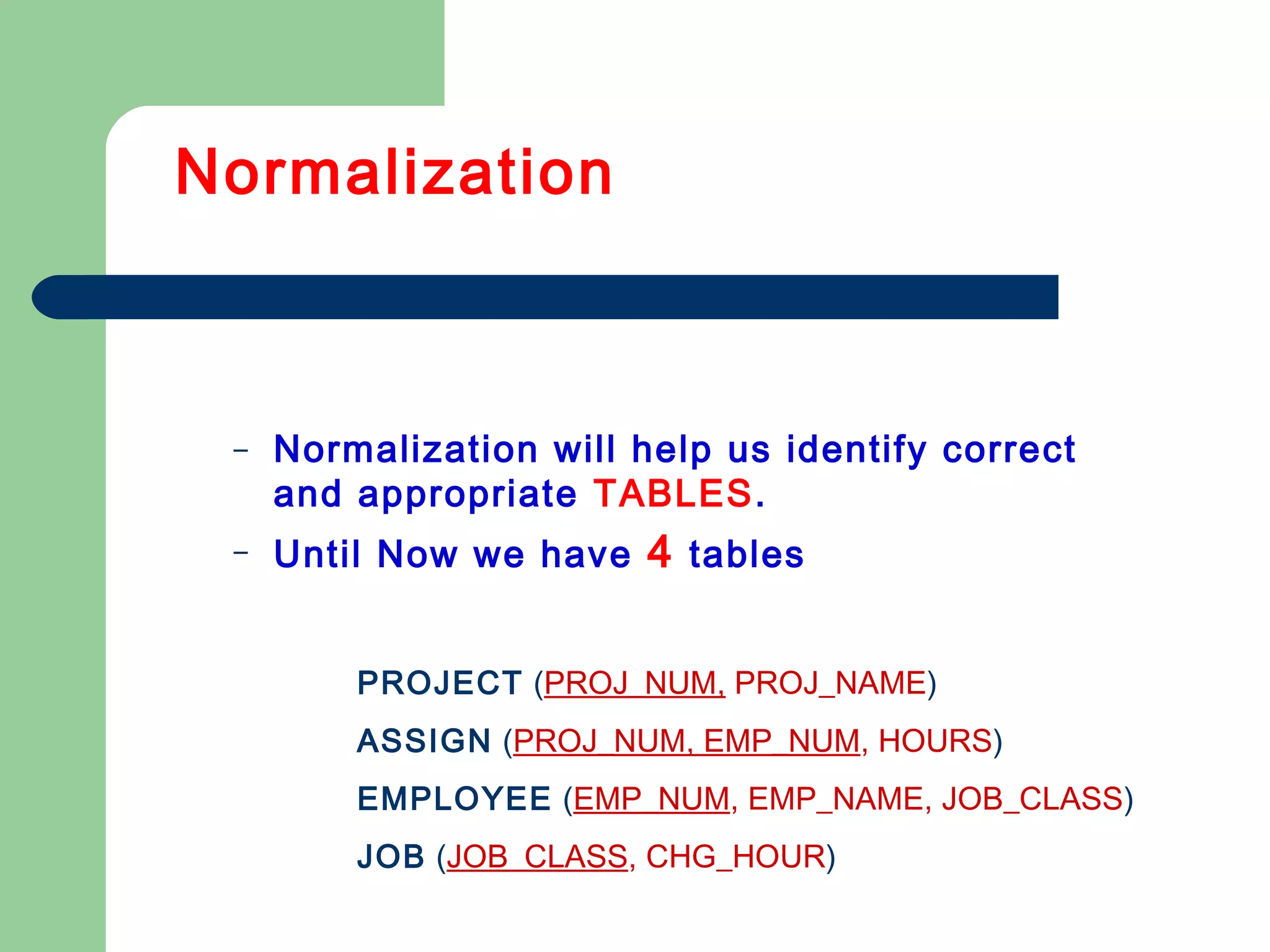 Normalization

– Normalization will help us identify correct and appropriate TABLES.
– Until Now we have 4 tables

PROJECT (PROJ_NUM, PROJ_NAME)

ASSIGN (PROJ_NUM, EMP_NUM, HOURS)

EMPLOYEE (EMP_NUM, EMP_NAME, JOB_CLASS)

JOB (JOB_CLASS, CHG_HOUR)